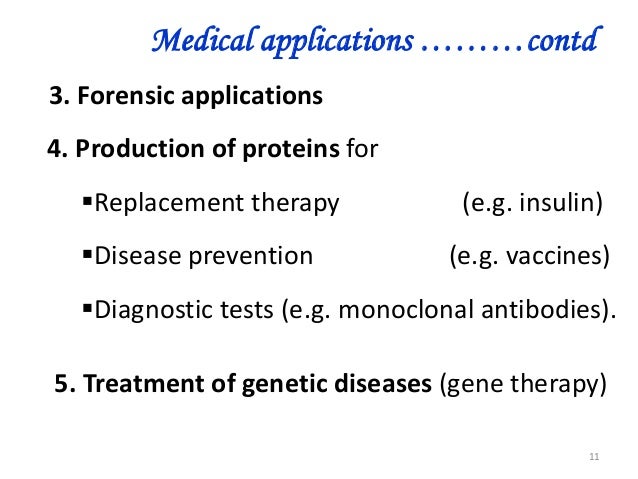 Medical applications ………contd

3. Forensic applications

4. Production of proteins for

▪Replacement therapy (e.g. insulin)

▪Disease prevention (e.g. vaccines)

▪Diagnostic tests (e.g. monoclonal antibodies).

5. Treatment of genetic diseases (gene therapy)

11